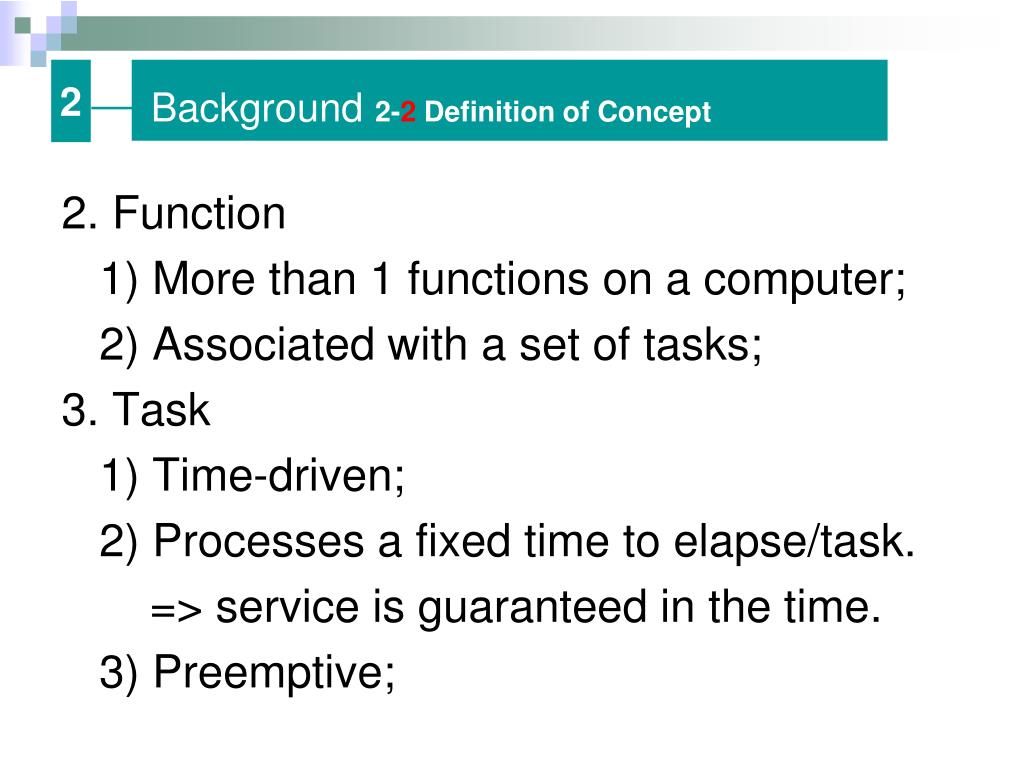 2

Background 2-2 Definition of Concept

2. Function

1) More than 1 functions on a computer;

2) Associated with a set of tasks;

3. Task

1) Time-driven;

2) Processes a fixed time to elapse/task.

=> service is guaranteed in the time.

3) Preemptive;